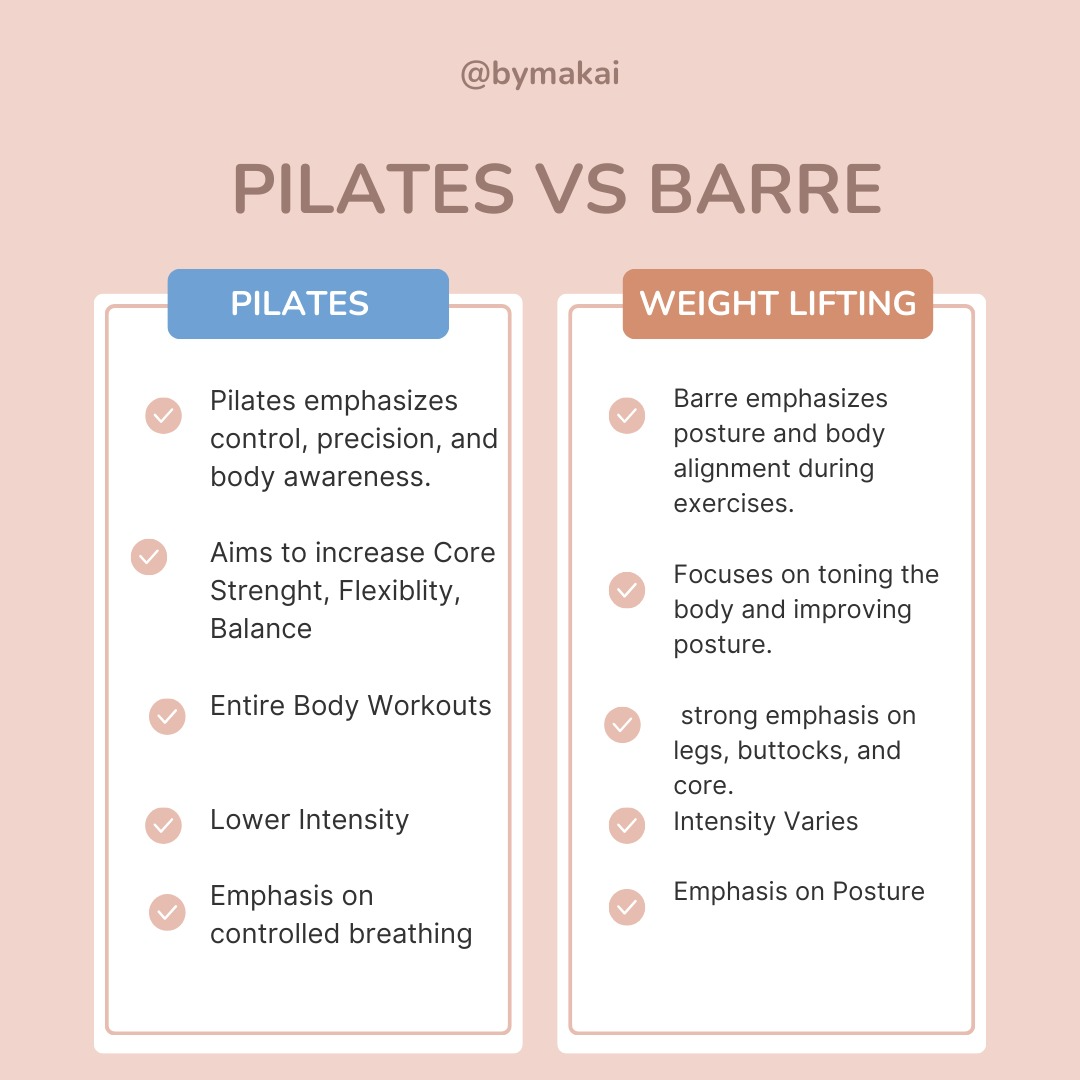 @bymakai

PILATES VS BARRE

PILATES

Pilates emphasizes control, precision, and body awareness.

Aims to increase Core Strenght, Flexiblity, Balance

Entire Body Workouts

Lower Intensity

Emphasis on controlled breathing

WEIGHT LIFTING

Barre emphasizes posture and body alignment during exercises.

Focuses on toning the body and improving posture.

strong emphasis on legs, buttocks, and core.

Intensity Varies

Emphasis on Posture